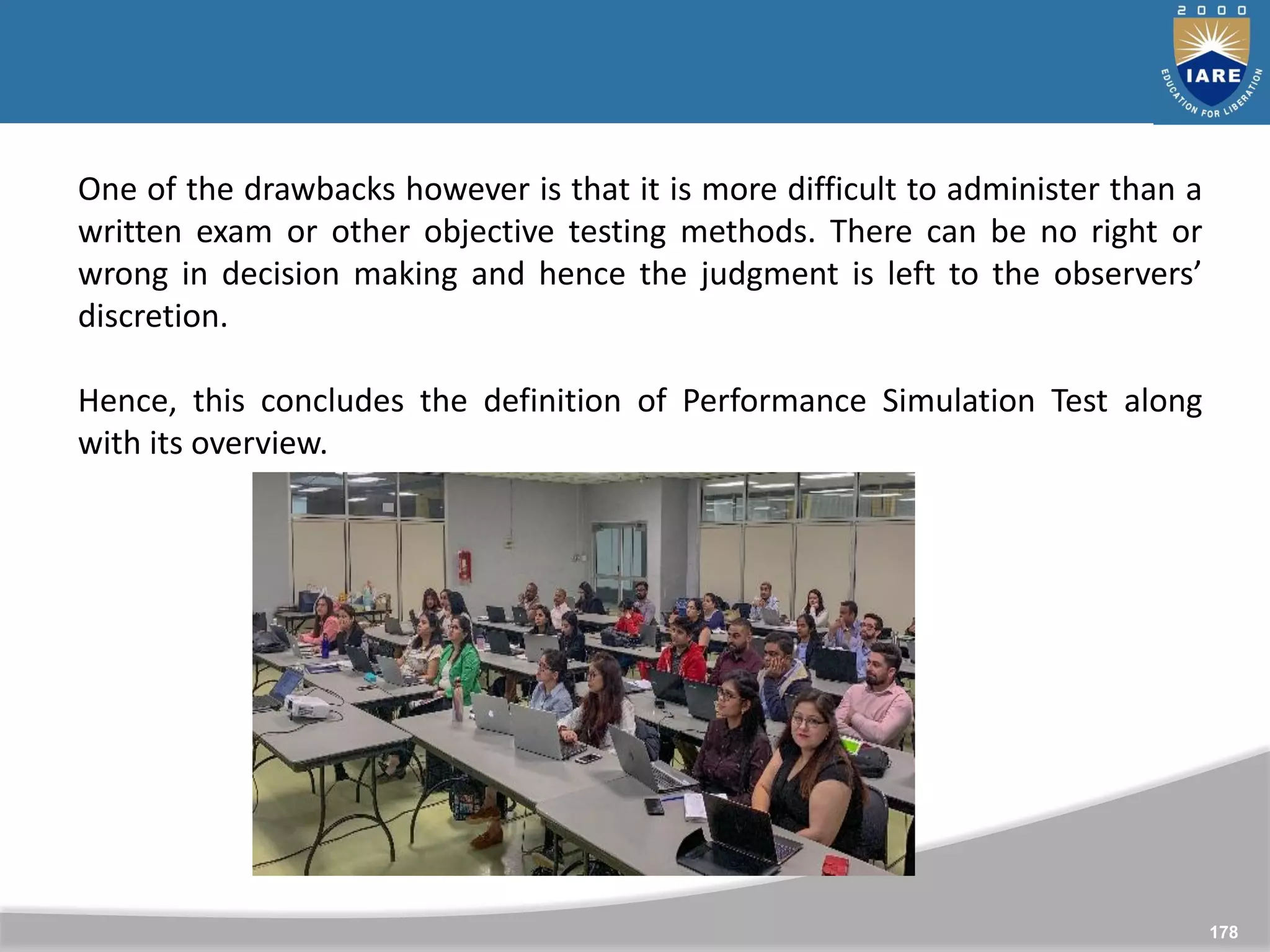 2000
IARE
EDUCATION FOR LIBERATION

One of the drawbacks however is that it is more difficult to administer than a written exam or other objective testing methods. There can be no right or wrong in decision making and hence the judgment is left to the observers' discretion.

Hence, this concludes the definition of Performance Simulation Test along with its overview.

178